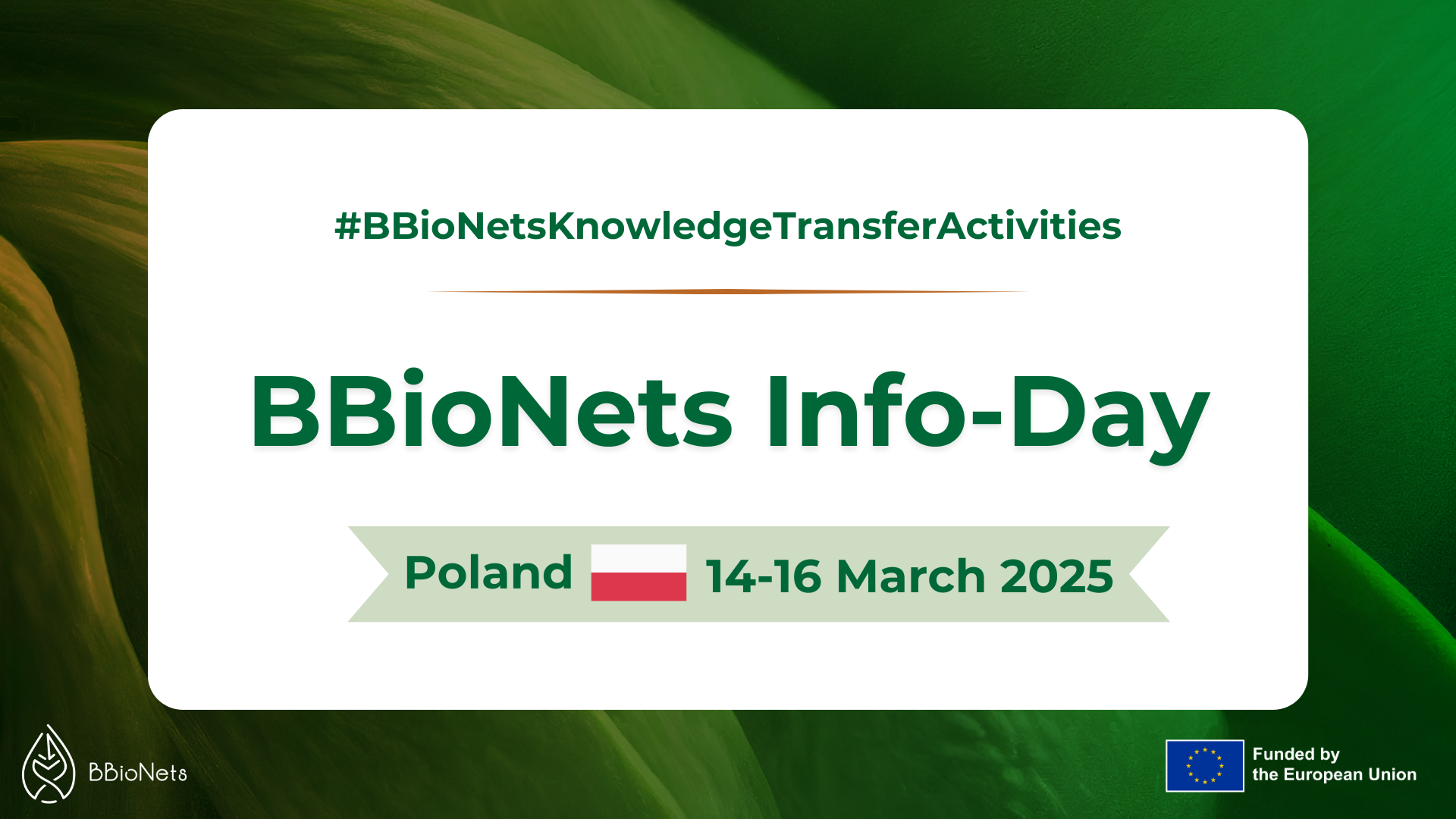 #BBioNetsKnowledgeTransferActivities

BBioNets Info-Day

Poland 14-16 March 2025

BBioNets

Funded by the European Union